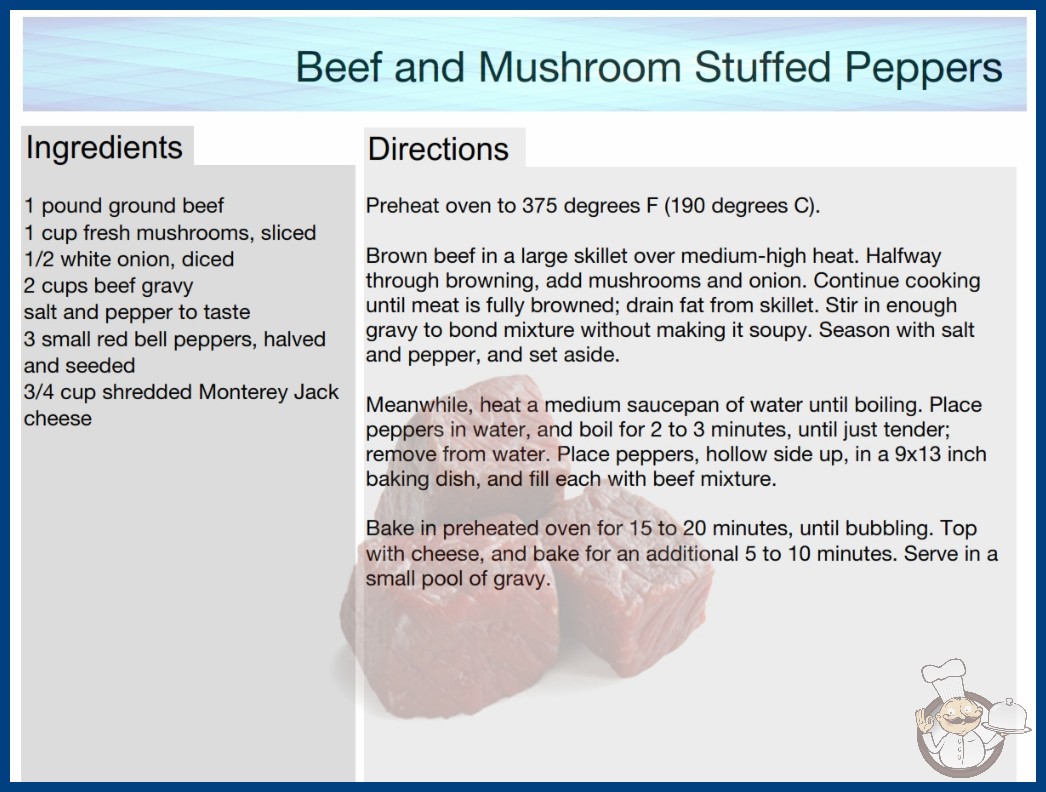 Beef and Mushroom Stuffed Peppers

Ingredients

1 pound ground beef
1 cup fresh mushrooms, sliced
1/2 white onion, diced
2 cups beef gravy
salt and pepper to taste
3 small red bell peppers, halved and seeded
3/4 cup shredded Monterey Jack cheese

Directions

Preheat oven to 375 degrees F (190 degrees C).

Brown beef in a large skillet over medium-high heat. Halfway through browning, add mushrooms and onion. Continue cooking until meat is fully browned; drain fat from skillet. Stir in enough gravy to bond mixture without making it soupy. Season with salt and pepper, and set aside.

Meanwhile, heat a medium saucepan of water until boiling. Place peppers in water, and boil for 2 to 3 minutes, until just tender; remove from water. Place peppers, hollow side up, in a 9x13 inch baking dish, and fill each with beef mixture.

Bake in preheated oven for 15 to 20 minutes, until bubbling. Top with cheese, and bake for an additional 5 to 10 minutes. Serve in a small pool of gravy.